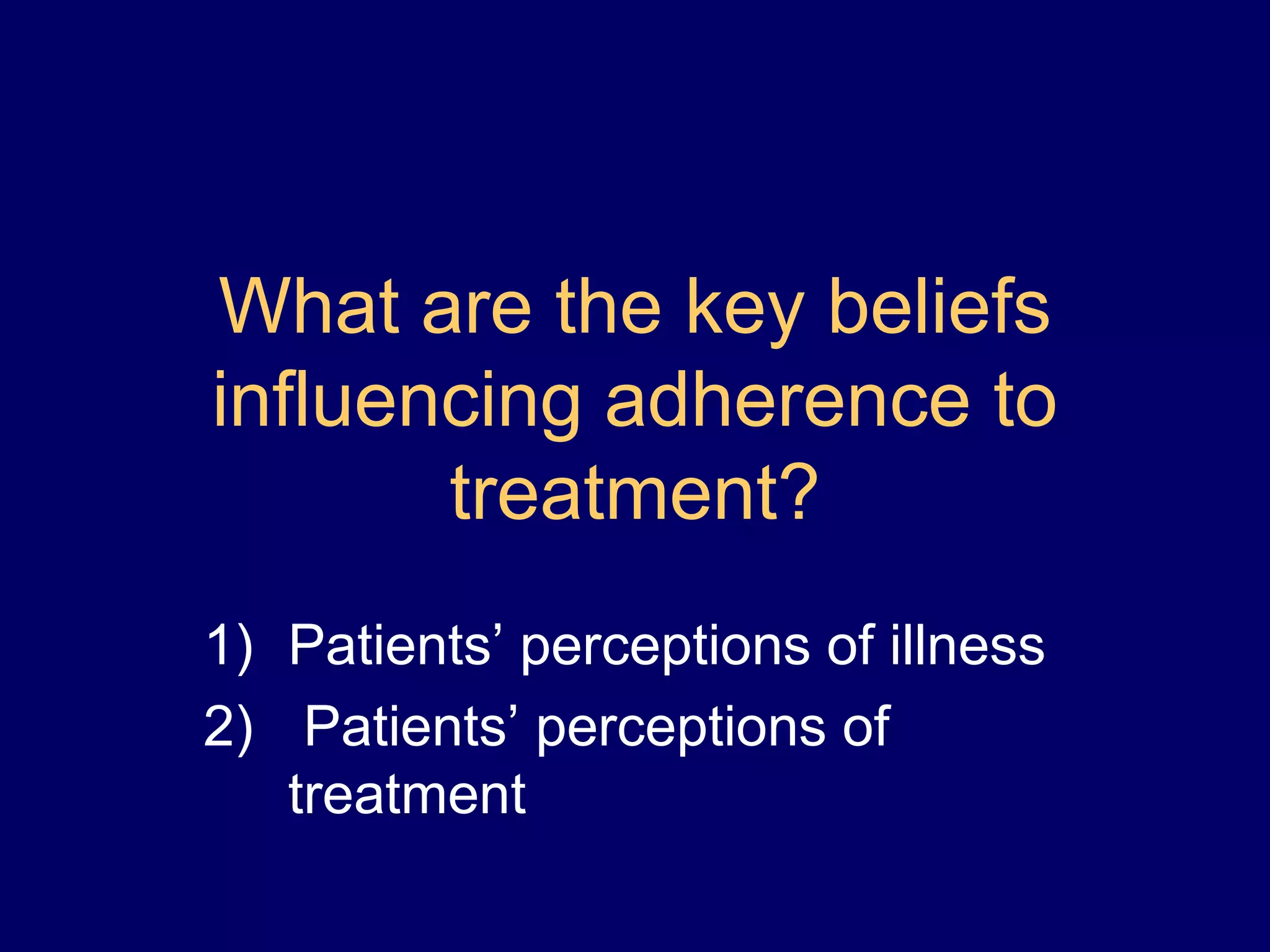 What are the key beliefs influencing adherence to treatment?

1) Patients’ perceptions of illness
2) Patients’ perceptions of treatment